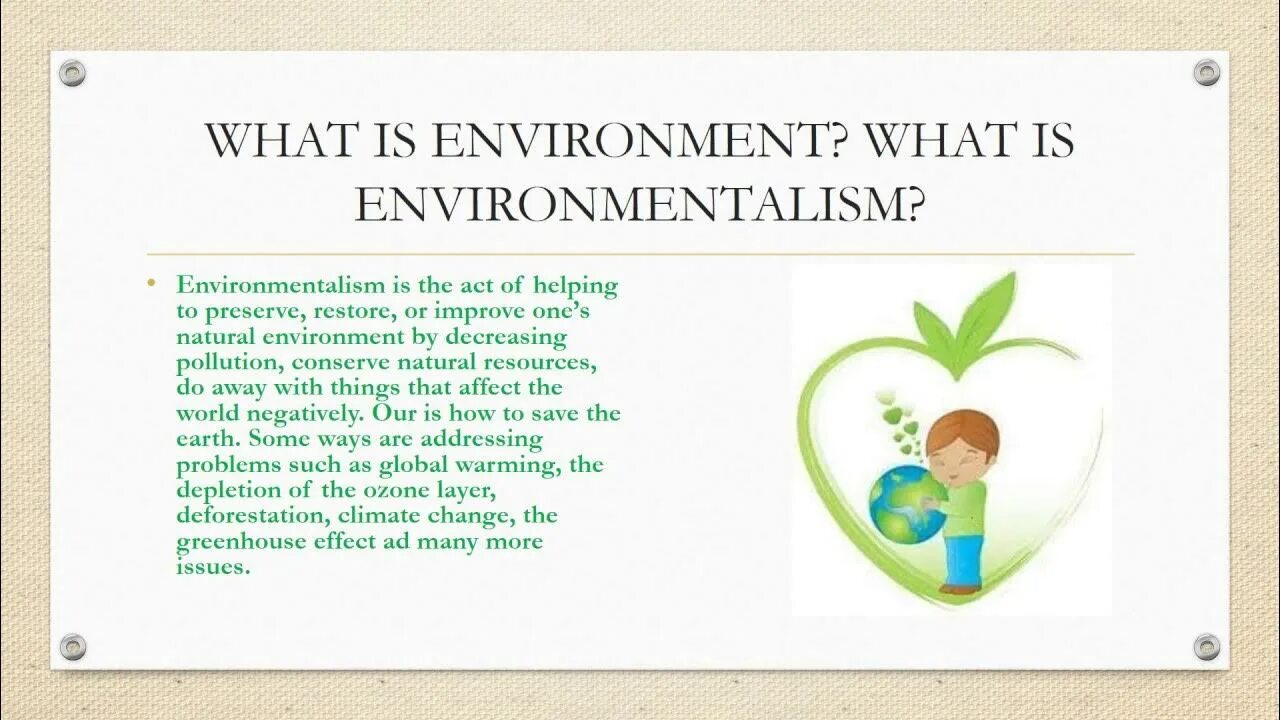 WHAT IS ENVIRONMENT? WHAT IS ENVIRONMENTALISM?

• Environmentalism is the act of helping to preserve, restore, or improve one's natural environment by decreasing pollution, conserve natural resources, do away with things that affect the world negatively. Our is how to save the earth. Some ways are addressing problems such as global warming, the depletion of the ozone layer, deforestation, climate change, the greenhouse effect ad many more issues.